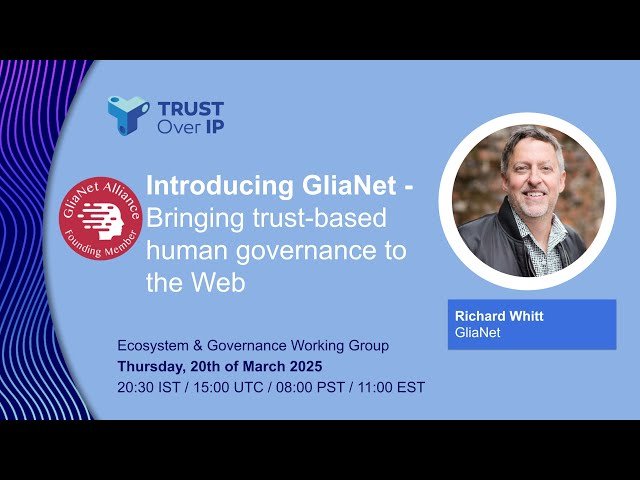 TRUST
Over IP

GliaNet Alliance
Founding Member

Introducing GliaNet - Bringing trust-based human governance to the Web

Richard Whitt
GliaNet

Ecosystem & Governance Working Group
Thursday, 20th of March 2025
20:30 IST / 15:00 UTC / 08:00 PST / 11:00 EST